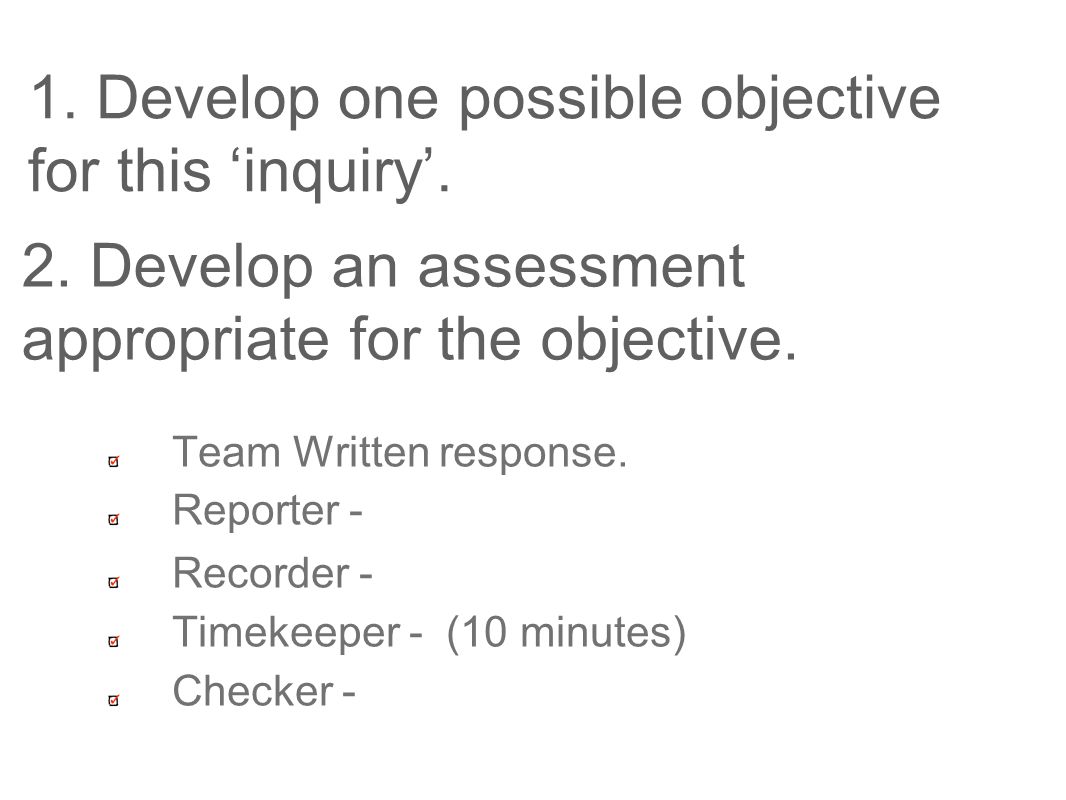 1. Develop one possible objective for this ‘inquiry’.

2. Develop an assessment appropriate for the objective.

Team Written response.
Reporter -
Recorder -
Timekeeper - (10 minutes)
Checker -